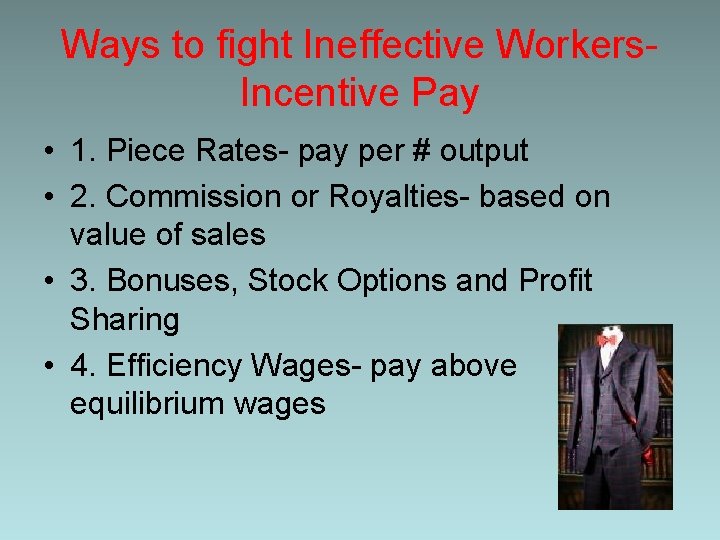 Ways to fight Ineffective Workers- Incentive Pay

• 1. Piece Rates- pay per # output
• 2. Commission or Royalties- based on value of sales
• 3. Bonuses, Stock Options and Profit Sharing
• 4. Efficiency Wages- pay above equilibrium wages